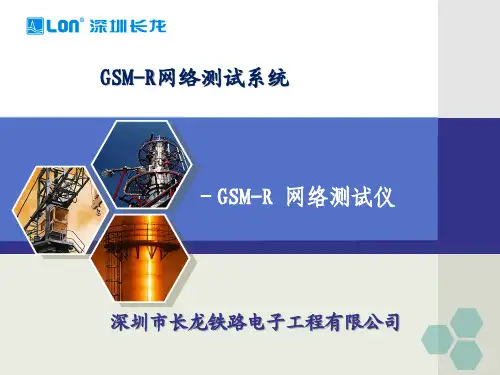 LON® 深圳长龙

GSM-R网络测试系统

－GSM-R 网络测试仪

深圳市长龙铁路电子工程有限公司